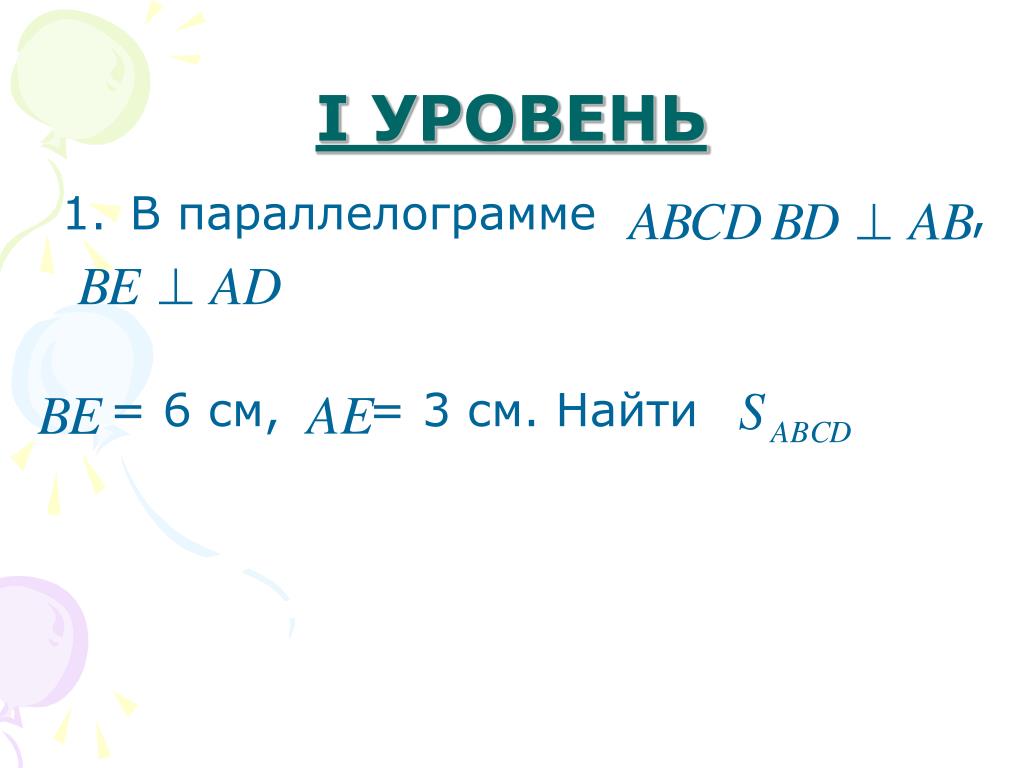 I УРОВЕНЬ

1. В параллелограмме $ABCD$ $BD \perp AB$, $BE \perp AD$

$BE$ = 6 см, $AE$ = 3 см. Найти $S_{ABCD}$